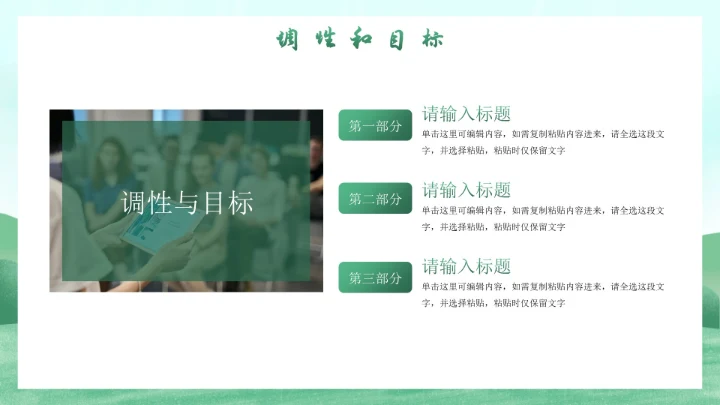 调性和目标

调性与目标

第一部分

请输入标题

单击这里可编辑内容，如需复制粘贴内容进来，请全选这段文字，并选择粘贴，粘贴时仅保留文字

第二部分

请输入标题

单击这里可编辑内容，如需复制粘贴内容进来，请全选这段文字，并选择粘贴，粘贴时仅保留文字

第三部分

请输入标题

单击这里可编辑内容，如需复制粘贴内容进来，请全选这段文字，并选择粘贴，粘贴时仅保留文字